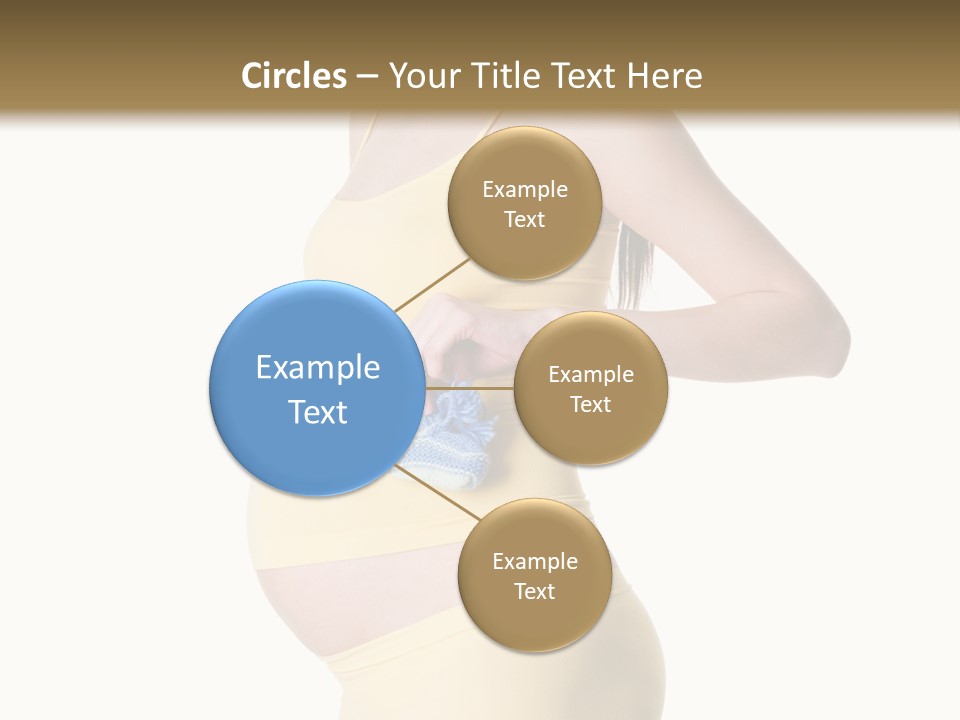 Circles – Your Title Text Here

Example Text

Example Text

Example Text

Example Text